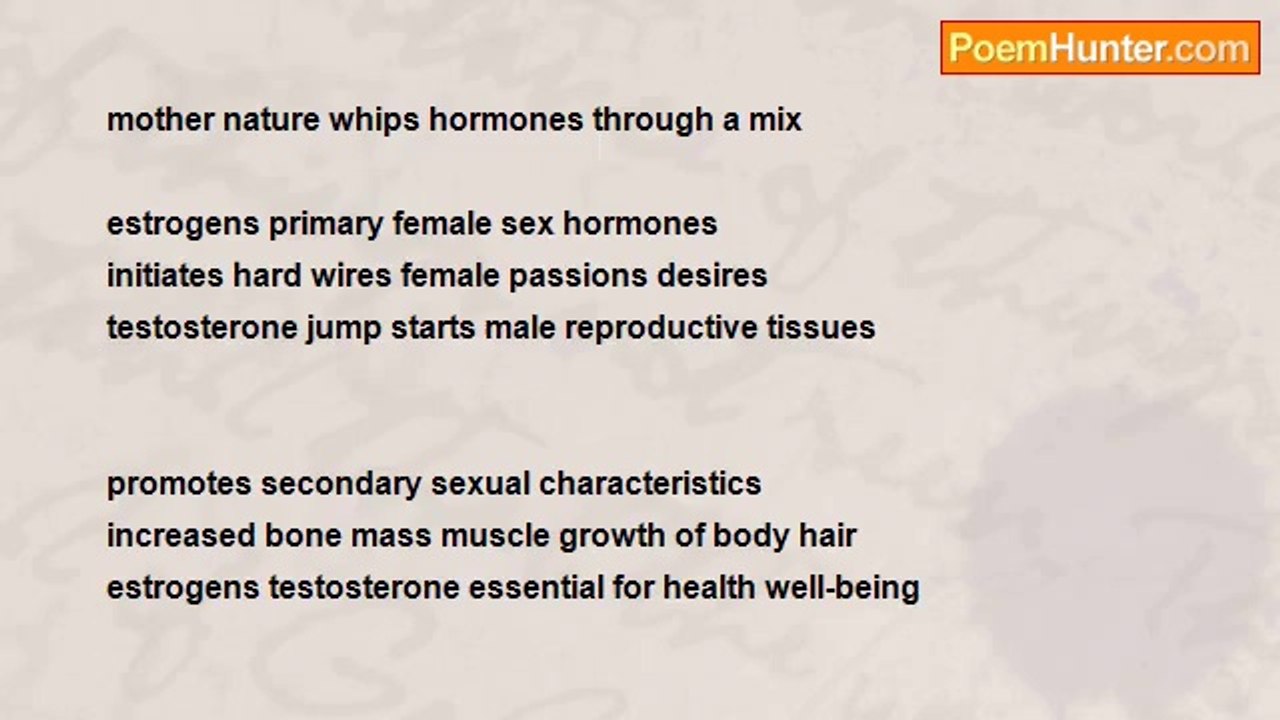 PoemHunter.com

mother nature whips hormones through a mix

estrogens primary female sex hormones
initiates hard wires female passions desires
testosterone jump starts male reproductive tissues

promotes secondary sexual characteristics
increased bone mass muscle growth of body hair
estrogens testosterone essential for health well-being